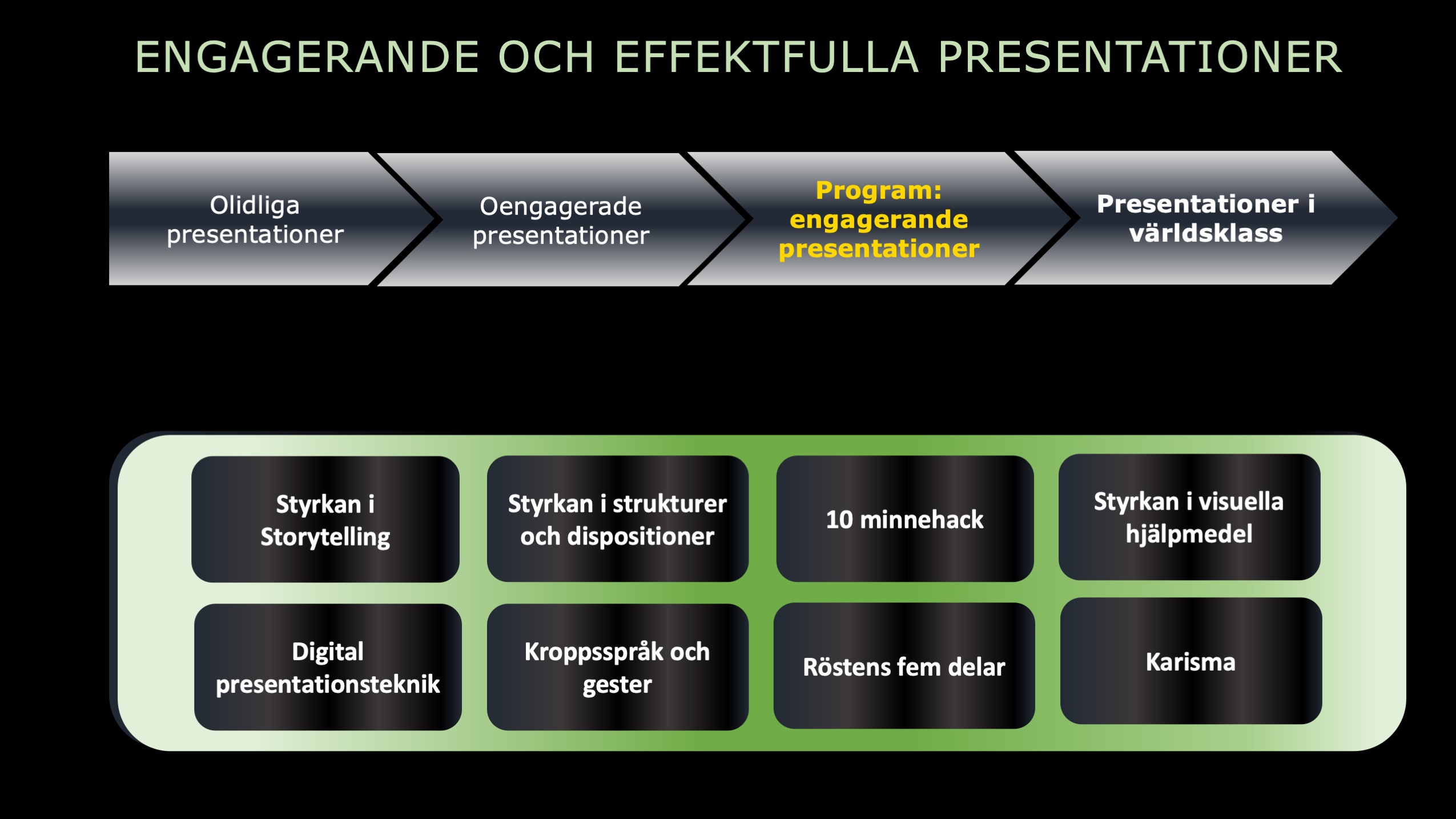 ENGAGERANDE OCH EFFEKTFULLA PRESENTATIONER

Olidliga presentationer

Oengagerade presentationer

Program: engagerande presentationer

Presentationer i världsklass

Styrkan i Storytelling

Styrkan i strukturer och dispositioner

10 minnehack

Styrkan i visuella hjälpmedel

Digital presentationsteknik

Kroppsspråk och gester

Röstens fem delar

Karisma